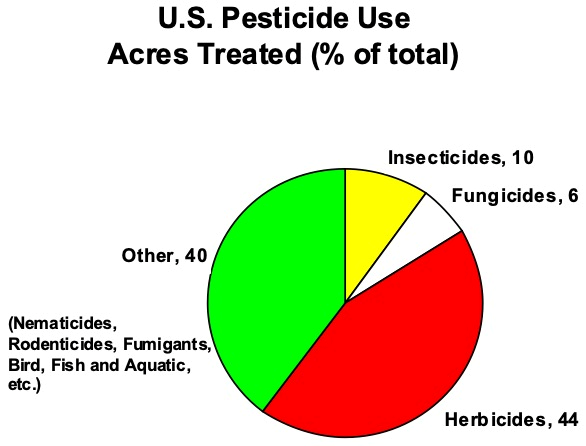 U.S. Pesticide Use
Acres Treated (% of total)

Insecticides, 10

Fungicides, 6

Other, 40

(Nematicides, Rodenticides, Fumigants, Bird, Fish and Aquatic, etc.)

Herbicides, 44